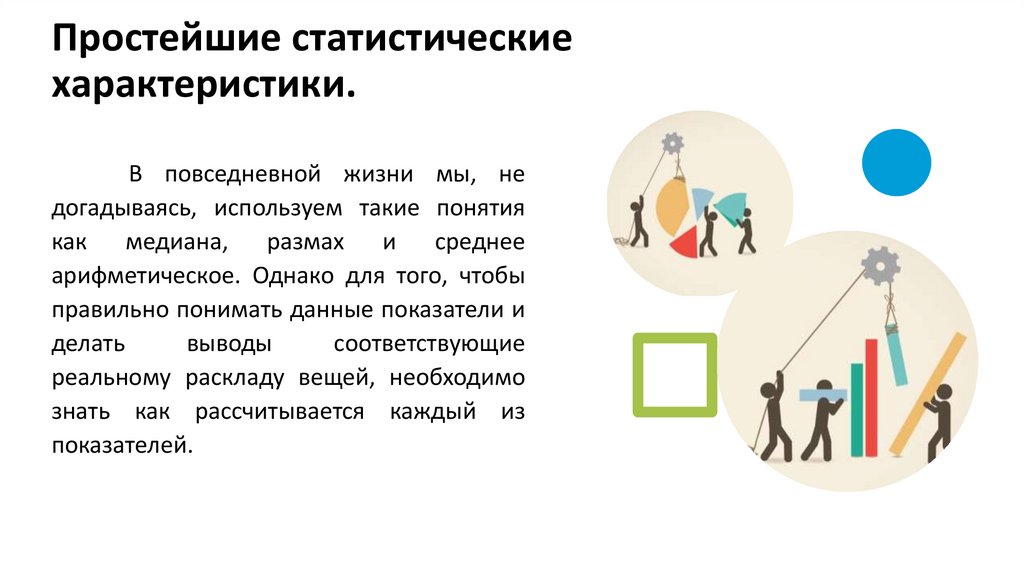 Простейшие статистические характеристики.

В повседневной жизни мы, не догадываясь, используем такие понятия как медиана, размах и среднее арифметическое. Однако для того, чтобы правильно понимать данные показатели и делать выводы соответствующие реальному раскладу вещей, необходимо знать как рассчитывается каждый из показателей.